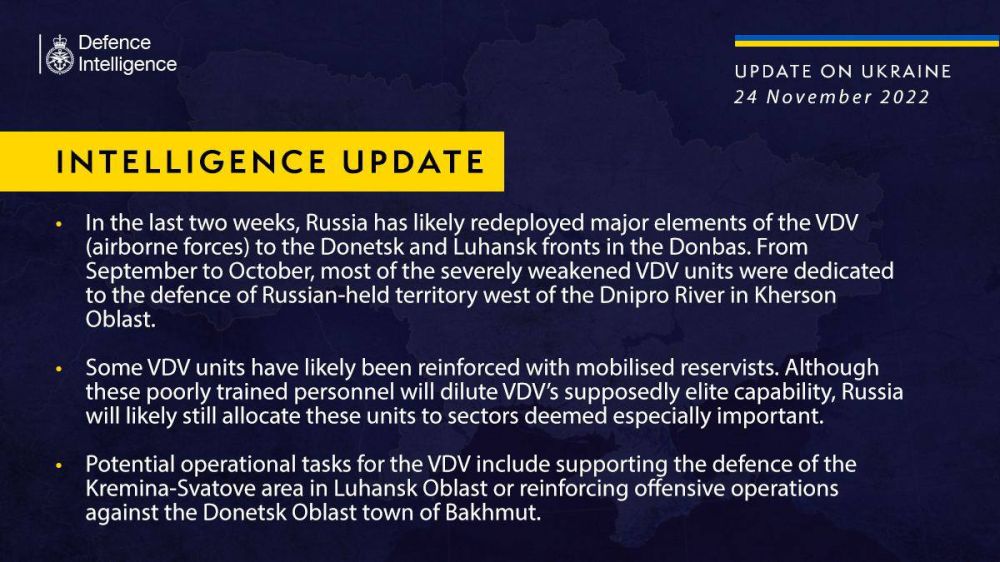 Defence Intelligence

UPDATE ON UKRAINE
24 November 2022

INTELLIGENCE UPDATE

• In the last two weeks, Russia has likely redeployed major elements of the VDV (airborne forces) to the Donetsk and Luhansk fronts in the Donbas. From September to October, most of the severely weakened VDV units were dedicated to the defence of Russian-held territory west of the Dnipro River in Kherson Oblast.

• Some VDV units have likely been reinforced with mobilised reservists. Although these poorly trained personnel will dilute VDV's supposedly elite capability, Russia will likely still allocate these units to sectors deemed especially important.

• Potential operational tasks for the VDV include supporting the defence of the Kremina-Svatove area in Luhansk Oblast or reinforcing offensive operations against the Donetsk Oblast town of Bakhmut.